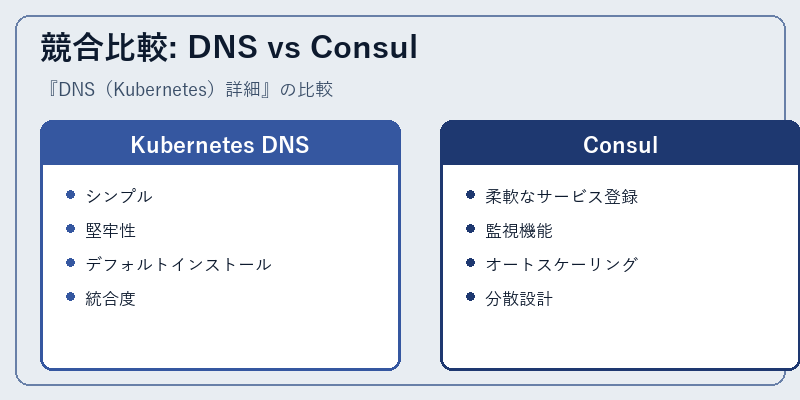 競合比較: DNS vs Consul

『DNS（Kubernetes）詳細』の比較

Kubernetes DNS

- シンプル
- 堅牢性
- デフォルトインストール
- 統合度

Consul

- 柔軟なサービス登録
- 監視機能
- オートスケーリング
- 分散設計